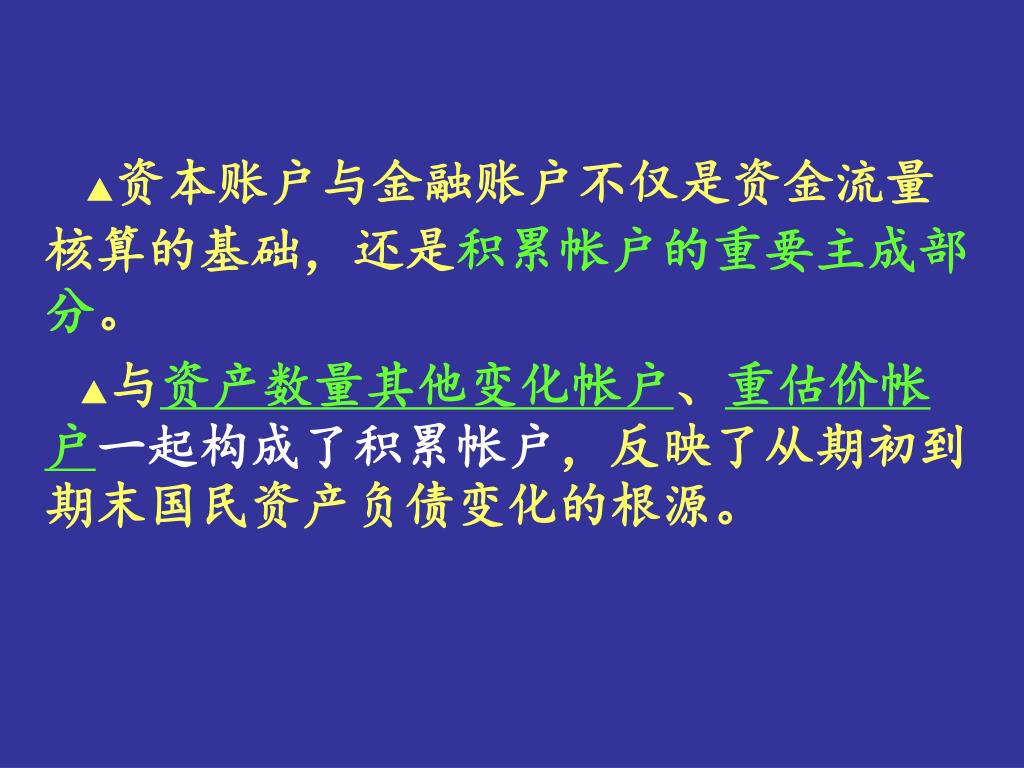 ▲资本账户与金融账户不仅是资金流量核算的基础，还是积累帐户的重要主成部分。

▲与资产数量其他变化帐户、重估价帐户一起构成了积累帐户，反映了从期初到期末国民资产负债变化的根源。